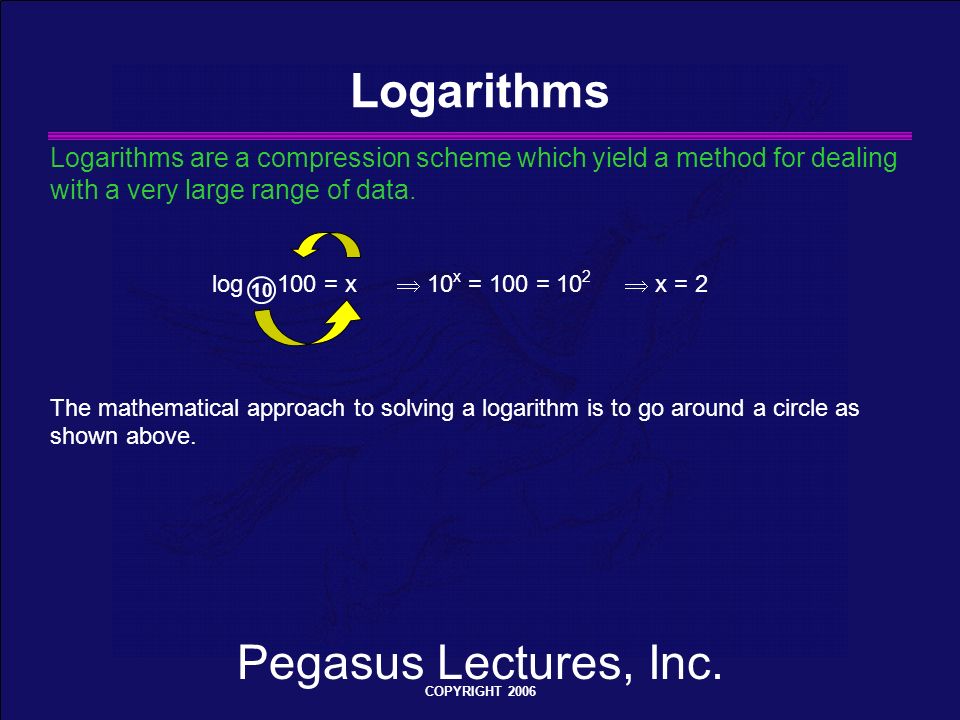 Logarithms

Logarithms are a compression scheme which yield a method for dealing with a very large range of data.

$\log_{10} 100 = x \Rightarrow 10^x = 100 = 10^2 \Rightarrow x = 2$

The mathematical approach to solving a logarithm is to go around a circle as shown above.

Pegasus Lectures, Inc.

COPYRIGHT 2006